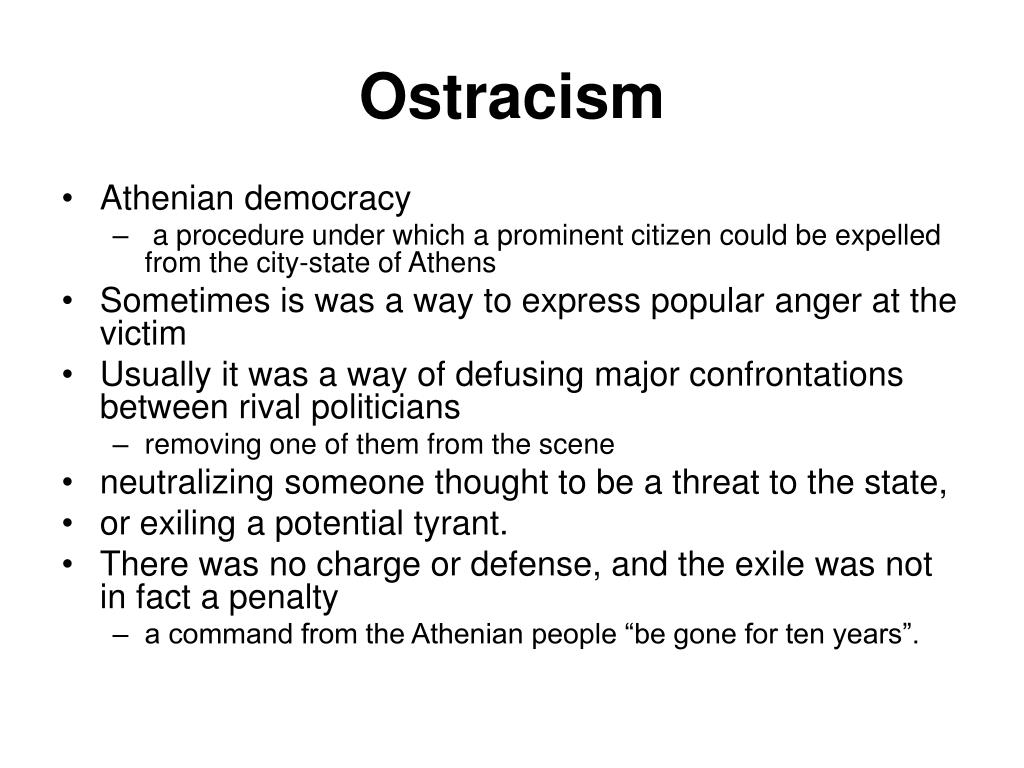 Ostracism

• Athenian democracy
  – a procedure under which a prominent citizen could be expelled from the city-state of Athens
• Sometimes is was a way to express popular anger at the victim
• Usually it was a way of defusing major confrontations between rival politicians
  – removing one of them from the scene
• neutralizing someone thought to be a threat to the state,
• or exiling a potential tyrant.
• There was no charge or defense, and the exile was not in fact a penalty
  – a command from the Athenian people “be gone for ten years”.